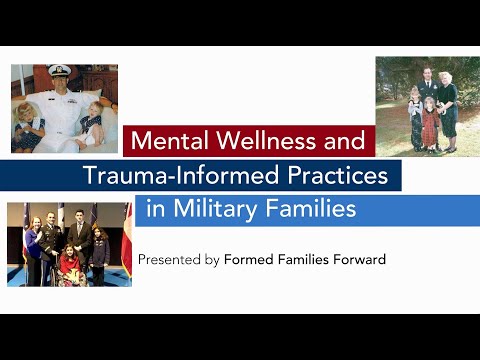 Mental Wellness and Trauma-Informed Practices in Military Families

Presented by Formed Families Forward